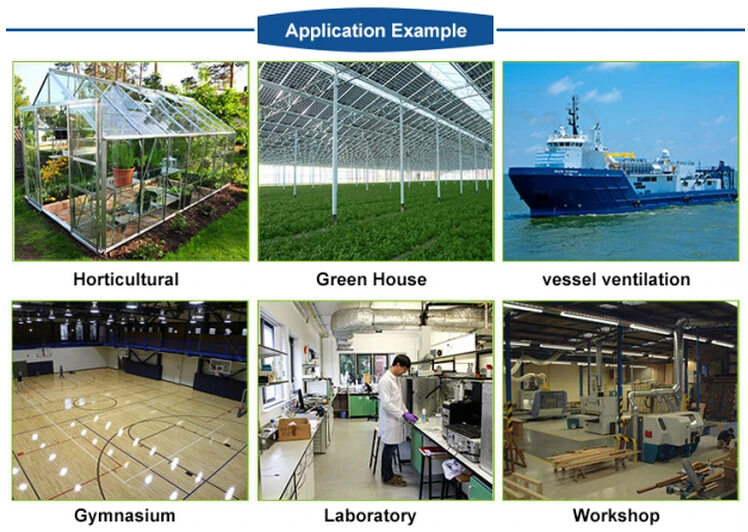 Application Example

Horticultural

Green House

vessel ventilation

Gymnasium

Laboratory

Workshop